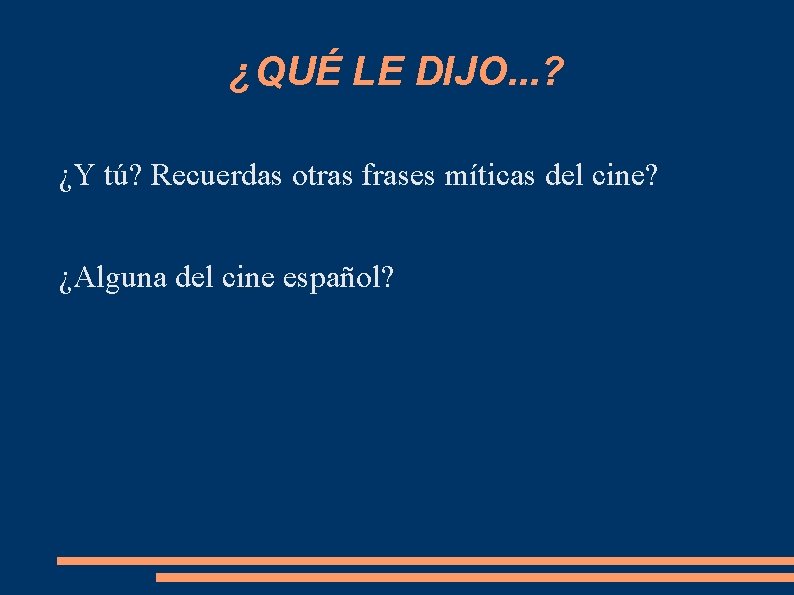 ¿QUÉ LE DIJO...?

¿Y tú? Recuerdas otras frases míticas del cine?

¿Alguna del cine español?